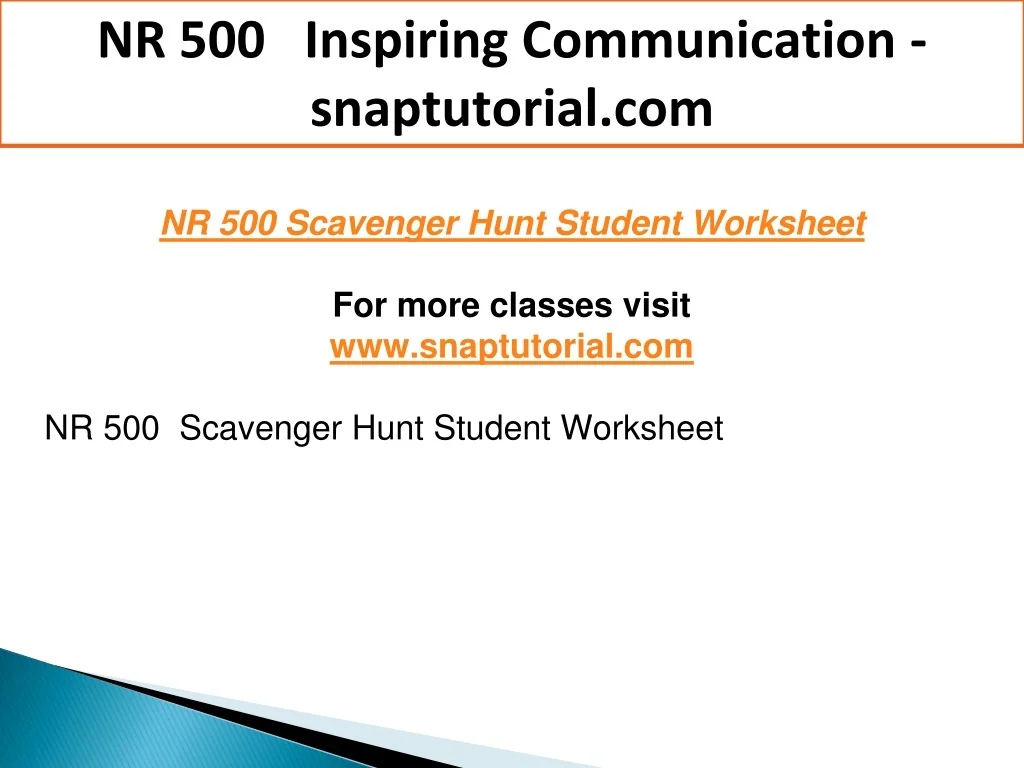 NR 500 Inspiring Communication - snaptutorial.com

NR 500 Scavenger Hunt Student Worksheet

For more classes visit
www.snaptutorial.com

NR 500 Scavenger Hunt Student Worksheet